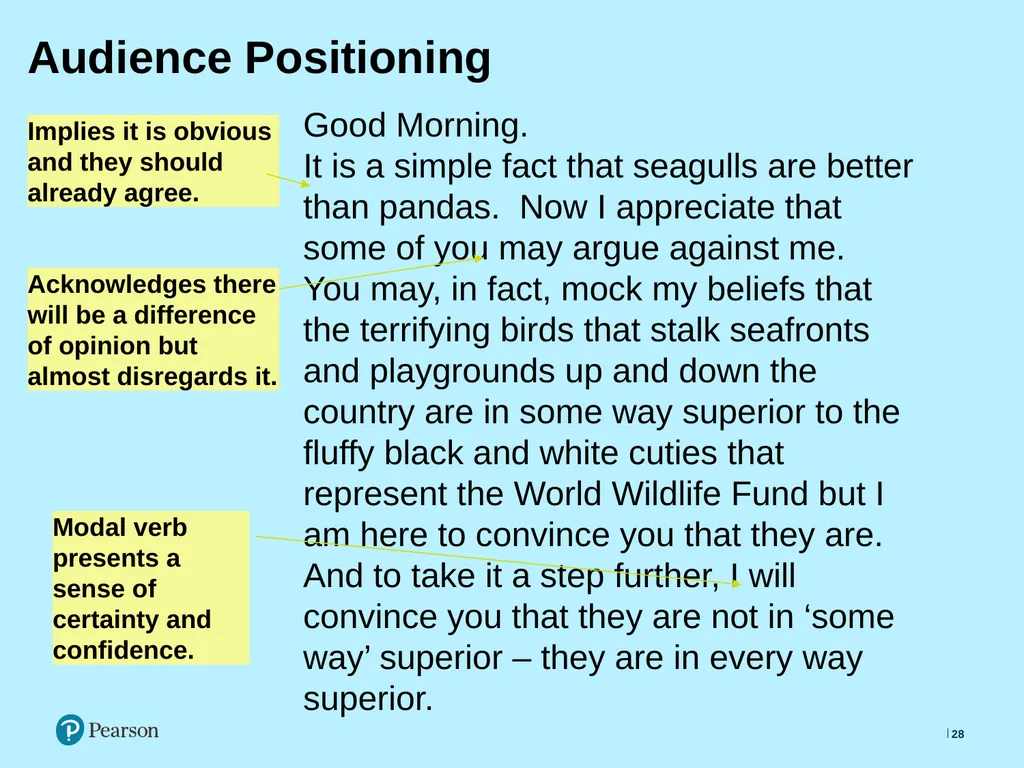 Audience Positioning

Implies it is obvious and they should already agree.

Acknowledges there will be a difference of opinion but almost disregards it.

Modal verb presents a sense of certainty and confidence.

Good Morning.
It is a simple fact that seagulls are better than pandas. Now I appreciate that some of you may argue against me. You may, in fact, mock my beliefs that the terrifying birds that stalk seafronts and playgrounds up and down the country are in some way superior to the fluffy black and white cuties that represent the World Wildlife Fund but I am here to convince you that they are. And to take it a step further, I will convince you that they are not in ‘some way’ superior – they are in every way superior.

Pearson

28